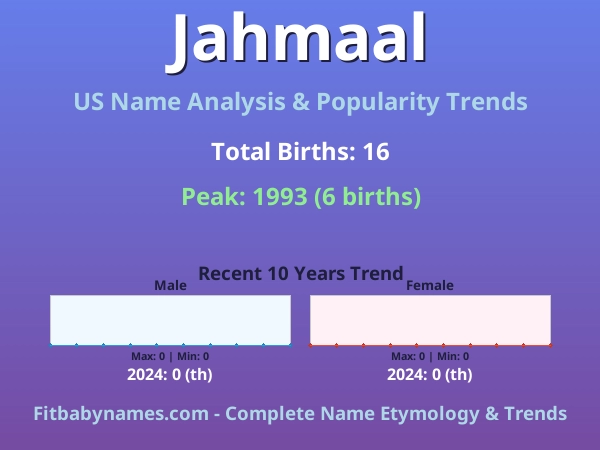 Jahmaal

US Name Analysis & Popularity Trends

Total Births: 16

Peak: 1993 (6 births)

Recent 10 Years Trend

Male

Max: 0 | Min: 0

2024: 0 (th)

Female

Max: 0 | Min: 0

2024: 0 (th)

Fitbabynames.com - Complete Name Etymology & Trends